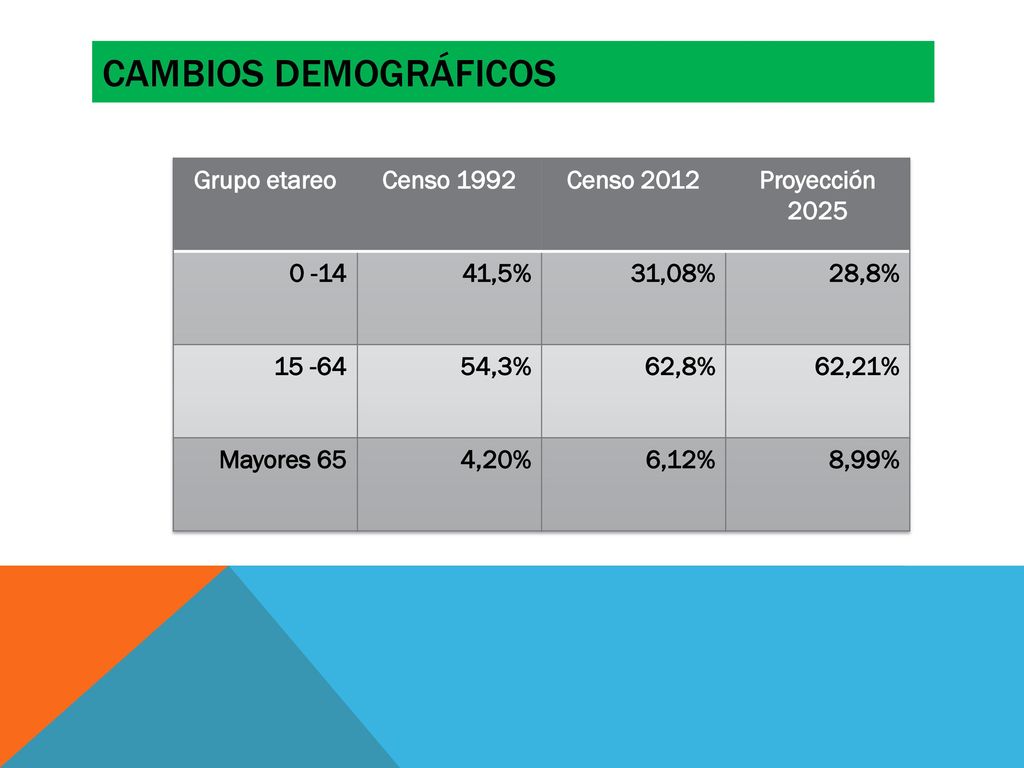 CAMBIOS DEMOGRÁFICOS

| Grupo etareo | Censo 1992 | Censo 2012 | Proyección 2025 |
|---|---|---|---|
| 0 -14 | 41,5% | 31,08% | 28,8% |
| 15 -64 | 54,3% | 62,8% | 62,21% |
| Mayores 65 | 4,20% | 6,12% | 8,99% |